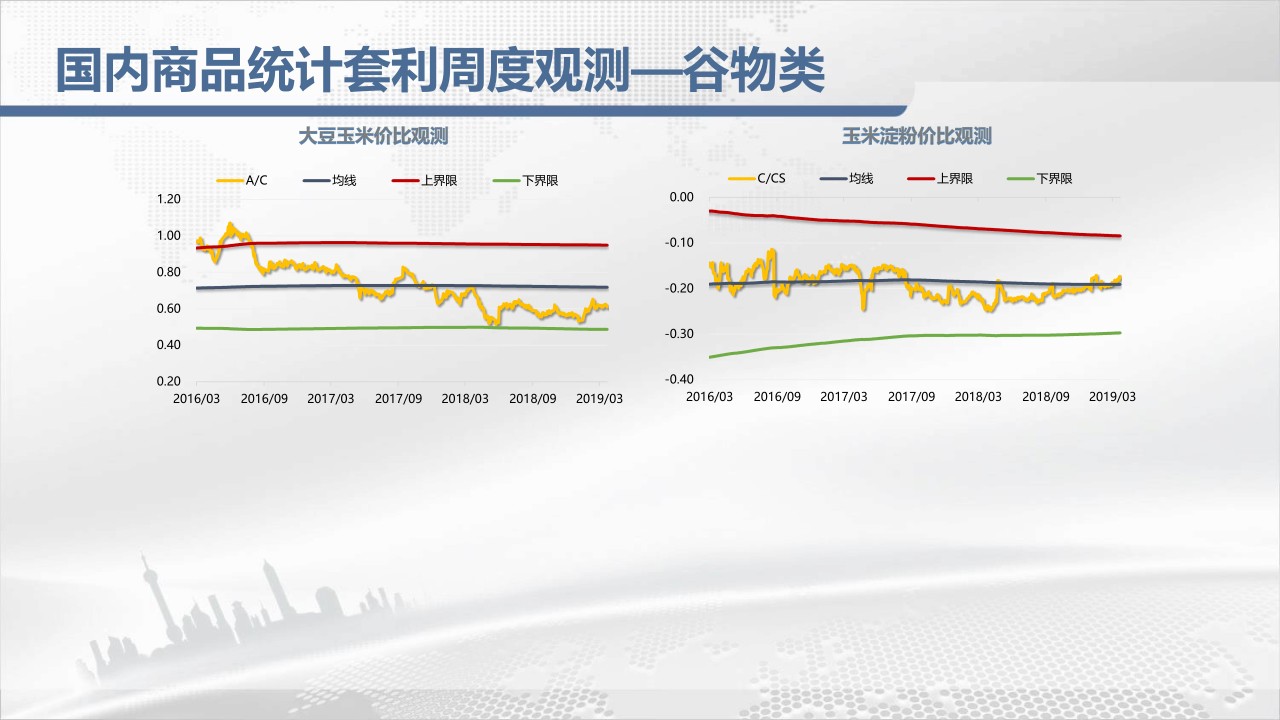 国内商品统计套利周度观测—谷物类

大豆玉米价比观测

A/C 均线 上界限 下界限

1.20
1.00
0.80
0.60
0.40
0.20

2016/03 2016/09 2017/03 2017/09 2018/03 2018/09 2019/03

玉米淀粉价比观测

C/CS 均线 上界限 下界限

0.00
-0.10
-0.20
-0.30
-0.40

2016/03 2016/09 2017/03 2017/09 2018/03 2018/09 2019/03